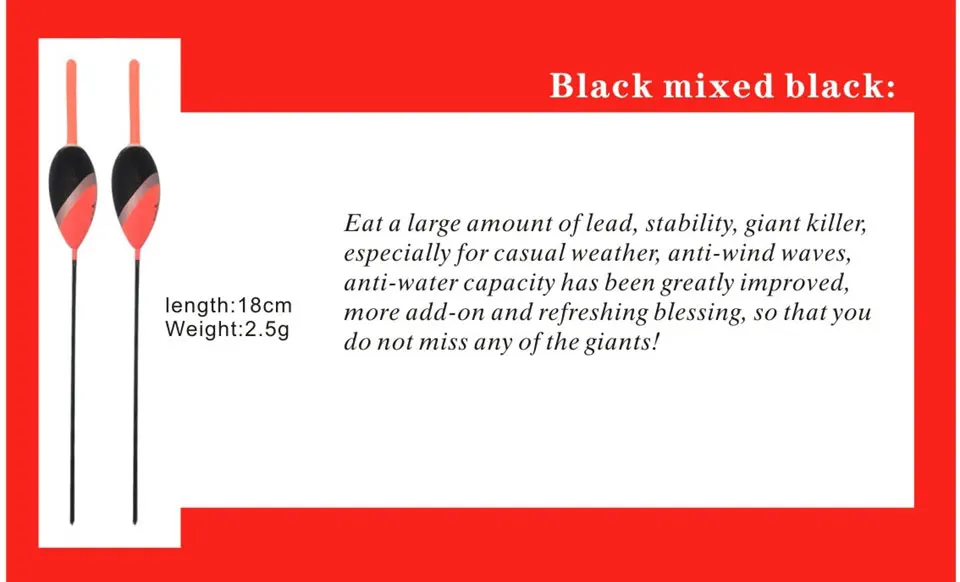 Black mixed black:

length:18cm
Weight:2.5g

Eat a large amount of lead, stability, giant killer, especially for casual weather, anti-wind waves, anti-water capacity has been greatly improved, more add-on and refreshing blessing, so that you do not miss any of the giants!